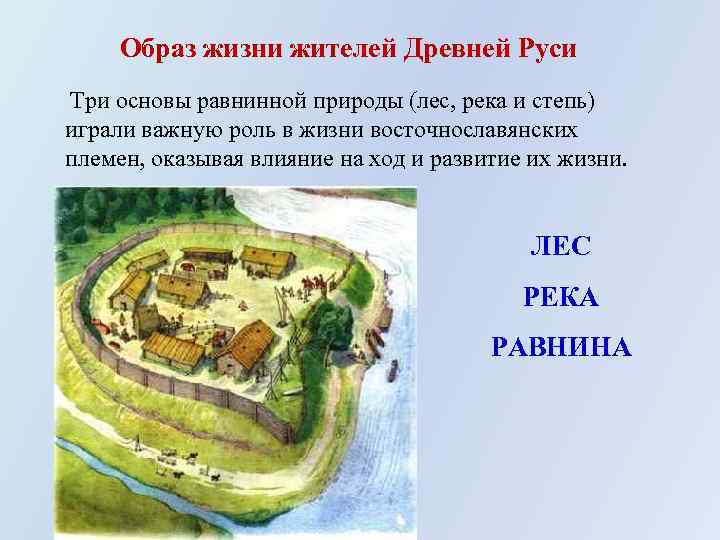 Образ жизни жителей Древней Руси

Три основы равнинной природы (лес, река и степь) играли важную роль в жизни восточнославянских племен, оказывая влияние на ход и развитие их жизни.

ЛЕС

РЕКА

РАВНИНА